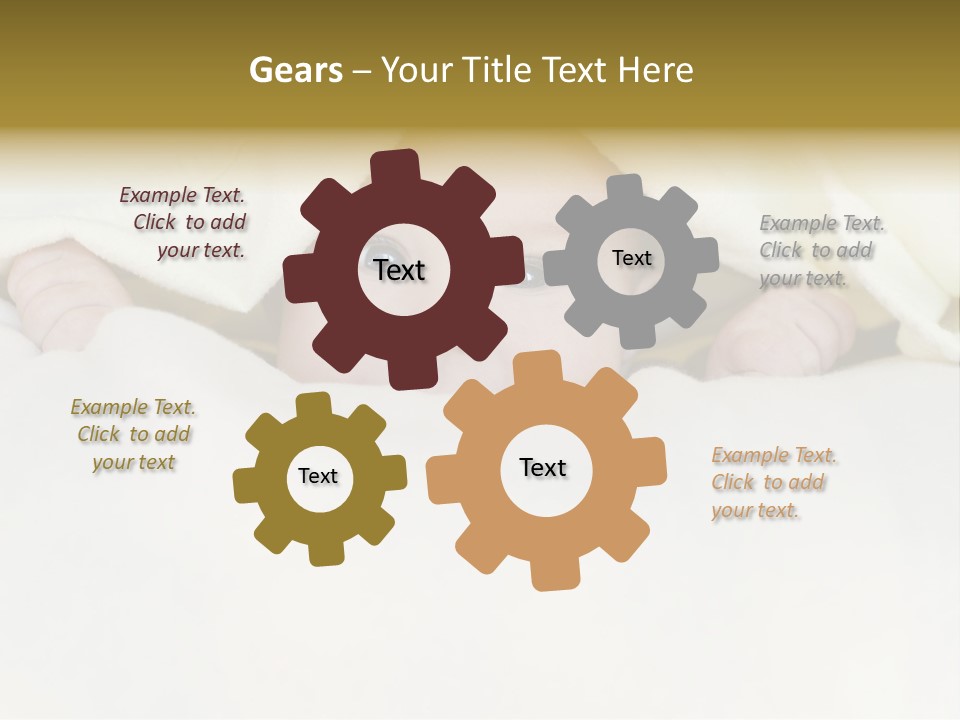 Gears – Your Title Text Here

Example Text. Click to add your text.

Text

Text

Example Text. Click to add your text.

Example Text. Click to add your text

Text

Text

Example Text. Click to add your text.